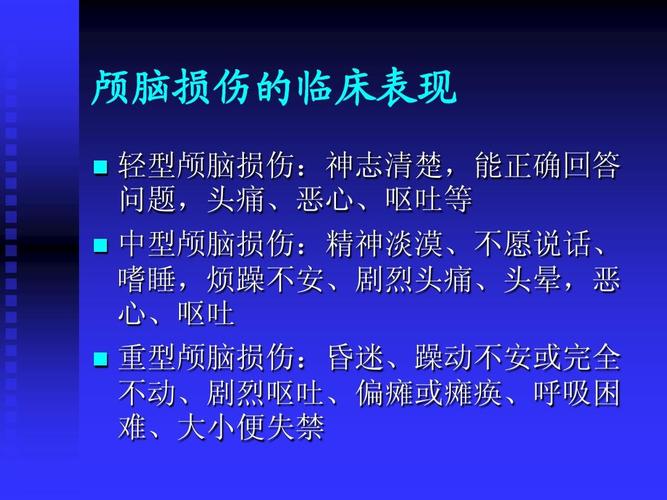 颅脑损伤的临床表现

■ 轻型颅脑损伤：神志清楚，能正确回答问题，头痛、恶心、呕吐等

■ 中型颅脑损伤：精神淡漠、不愿说话、嗜睡，烦躁不安、剧烈头痛、头晕，恶心、呕吐

■ 重型颅脑损伤：昏迷、躁动不安或完全不动、剧烈呕吐、偏瘫或瘫痪、呼吸困难、大小便失禁